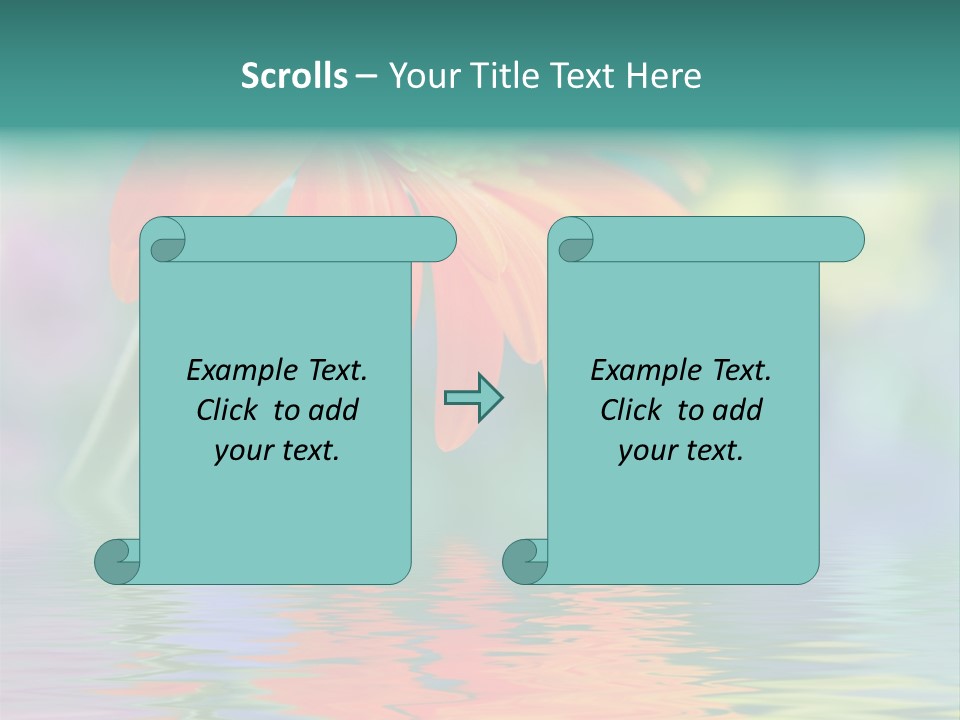 Scrolls – Your Title Text Here

Example Text. Click to add your text.

Example Text. Click to add your text.